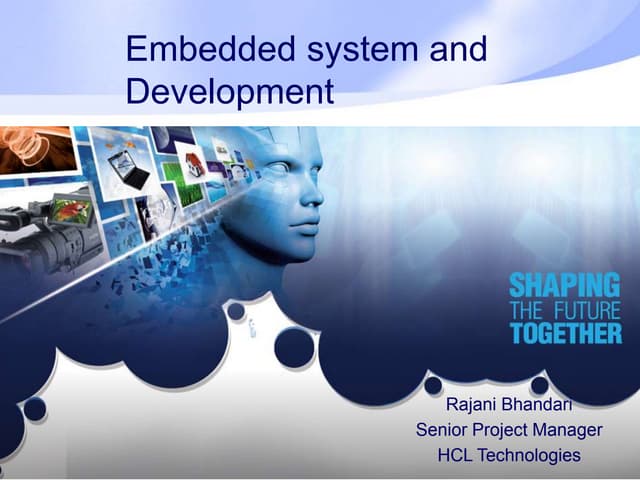 Embedded system and Development

SHAPING
THE FUTURE
TOGETHER

Rajani Bhandari
Senior Project Manager
HCL Technologies